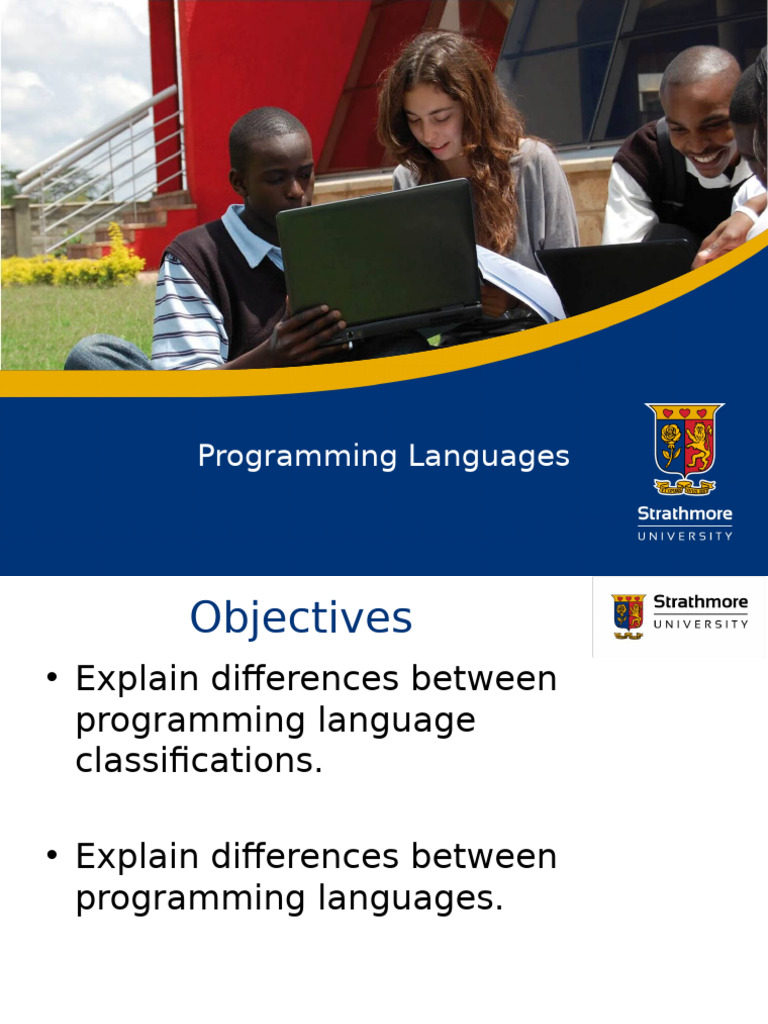 Programming Languages

Strathmore
UNIVERSITY

Objectives

Strathmore
UNIVERSITY

• Explain differences between programming language classifications.

• Explain differences between programming languages.